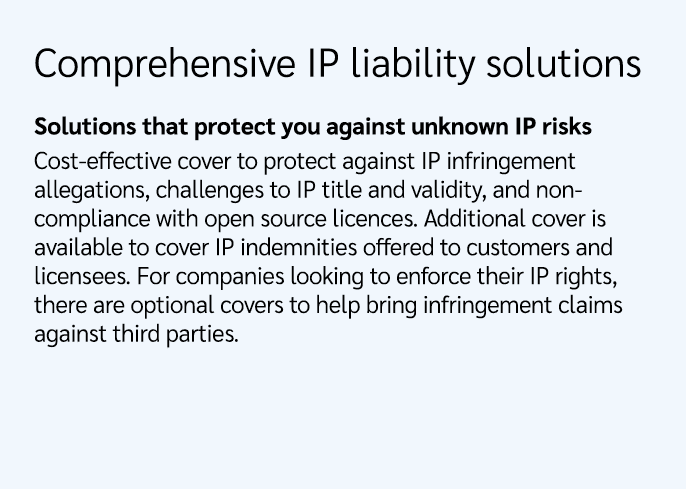 Comprehensive IP liability solutions

Solutions that protect you against unknown IP risks

Cost-effective cover to protect against IP infringement allegations, challenges to IP title and validity, and non-compliance with open source licences. Additional cover is available to cover IP indemnities offered to customers and licensees. For companies looking to enforce their IP rights, there are optional covers to help bring infringement claims against third parties.